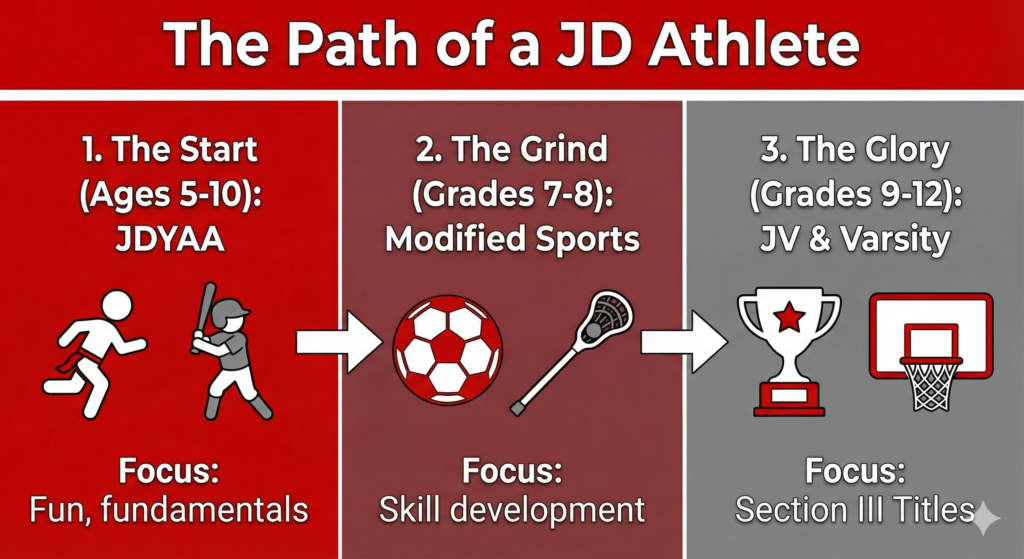 The Path of a JD Athlete

1. The Start (Ages 5-10): JDYAA

Focus: Fun, fundamentals

2. The Grind (Grades 7-8): Modified Sports

Focus: Skill development

3. The Glory (Grades 9-12): JV & Varsity

Focus: Section III Titles